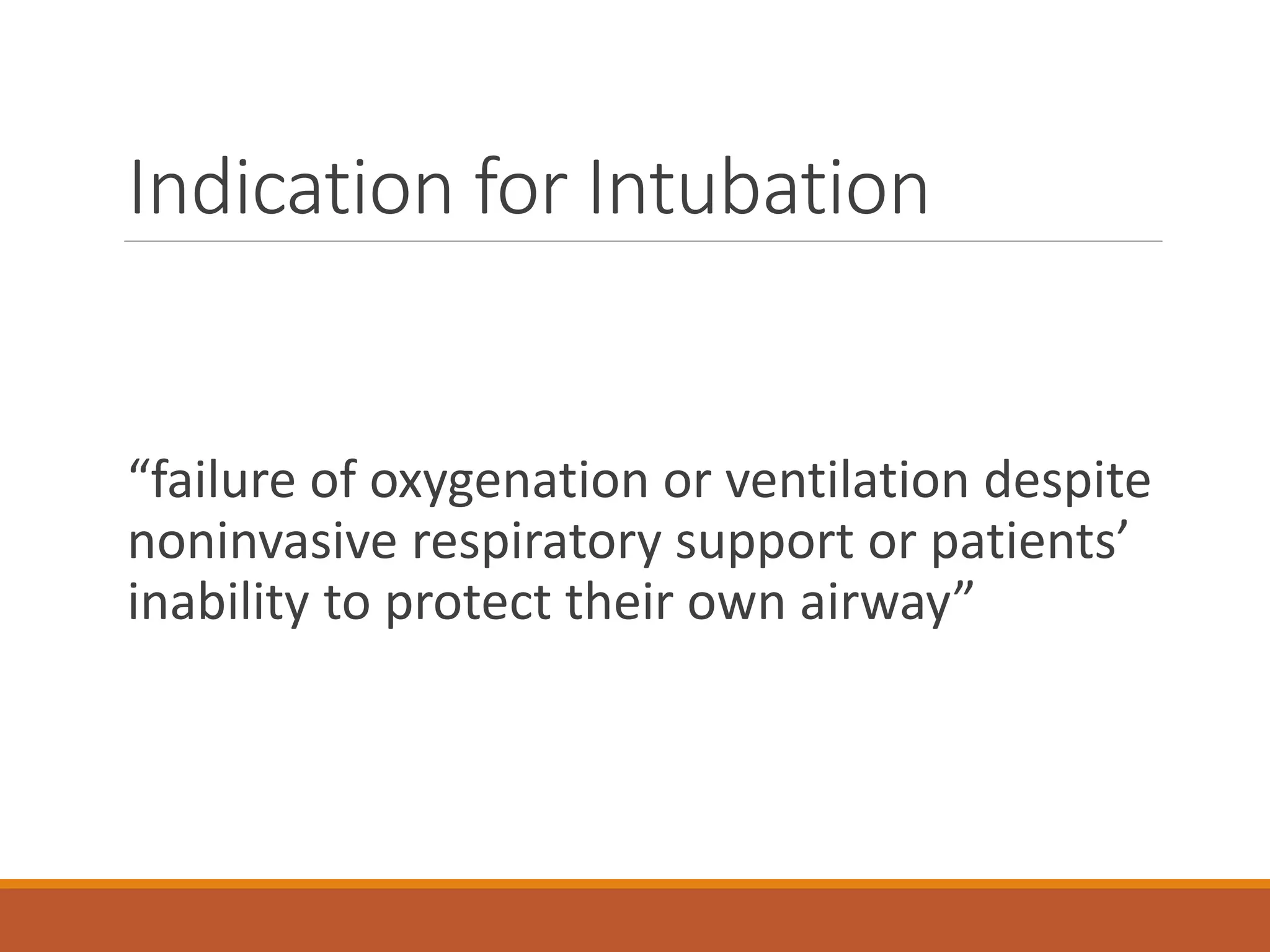 Indication for Intubation

“failure of oxygenation or ventilation despite noninvasive respiratory support or patients’ inability to protect their own airway”